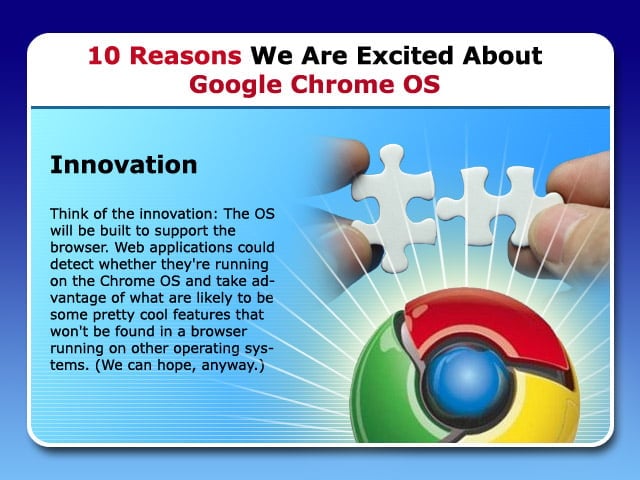 10 Reasons We Are Excited About Google Chrome OS

Innovation

Think of the innovation: The OS will be built to support the browser. Web applications could detect whether they're running on the Chrome OS and take advantage of what are likely to be some pretty cool features that won't be found in a browser running on other operating systems. (We can hope, anyway.)